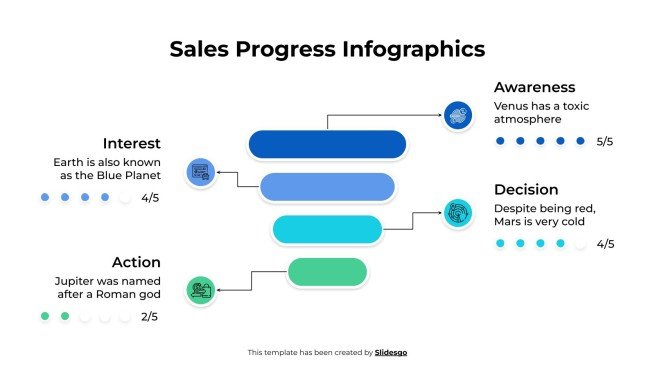 Sales Progress Infographics

Awareness

Venus has a toxic atmosphere

5/5

Interest

Earth is also known as the Blue Planet

4/5

Decision

Despite being red, Mars is very cold

4/5

Action

Jupiter was named after a Roman god

2/5

This template has been created by Slidesgo